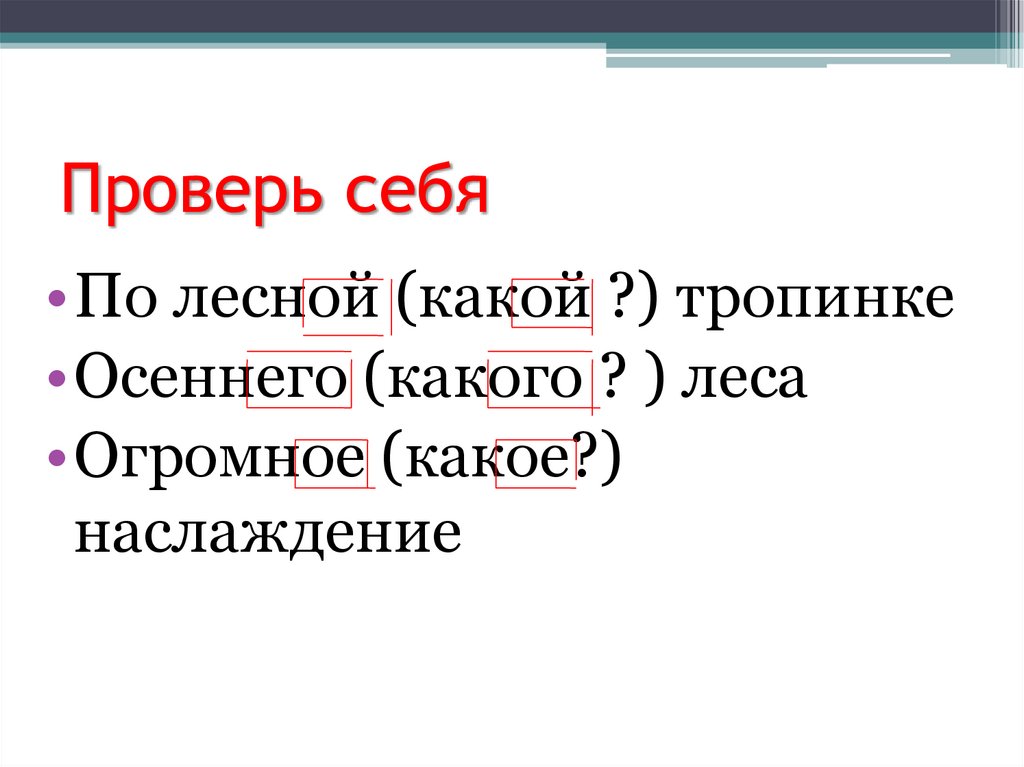 Проверь себя

• По лесной (какой ?) тропинке
• Осеннего (какого ? ) леса
• Огромное (какое?) наслаждение